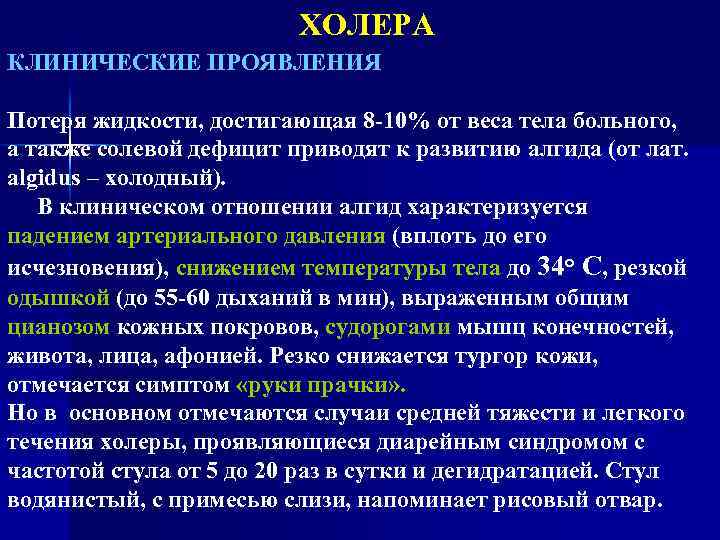 ХОЛЕРА

КЛИНИЧЕСКИЕ ПРОЯВЛЕНИЯ

Потеря жидкости, достигающая 8-10% от веса тела больного, а также солевой дефицит приводят к развитию алгида (от лат. algidus – холодный).

В клиническом отношении алгид характеризуется падением артериального давления (вплоть до его исчезновения), снижением температуры тела до 34° С, резкой одышкой (до 55-60 дыханий в мин), выраженным общим цианозом кожных покровов, судорогами мышц конечностей, живота, лица, афонией. Резко снижается тургор кожи, отмечается симптом «руки прачки».

Но в основном отмечаются случаи средней тяжести и легкого течения холеры, проявляющиеся диарейным синдромом с частотой стула от 5 до 20 раз в сутки и дегидратацией. Стул водянистый, с примесью слизи, напоминает рисовый отвар.